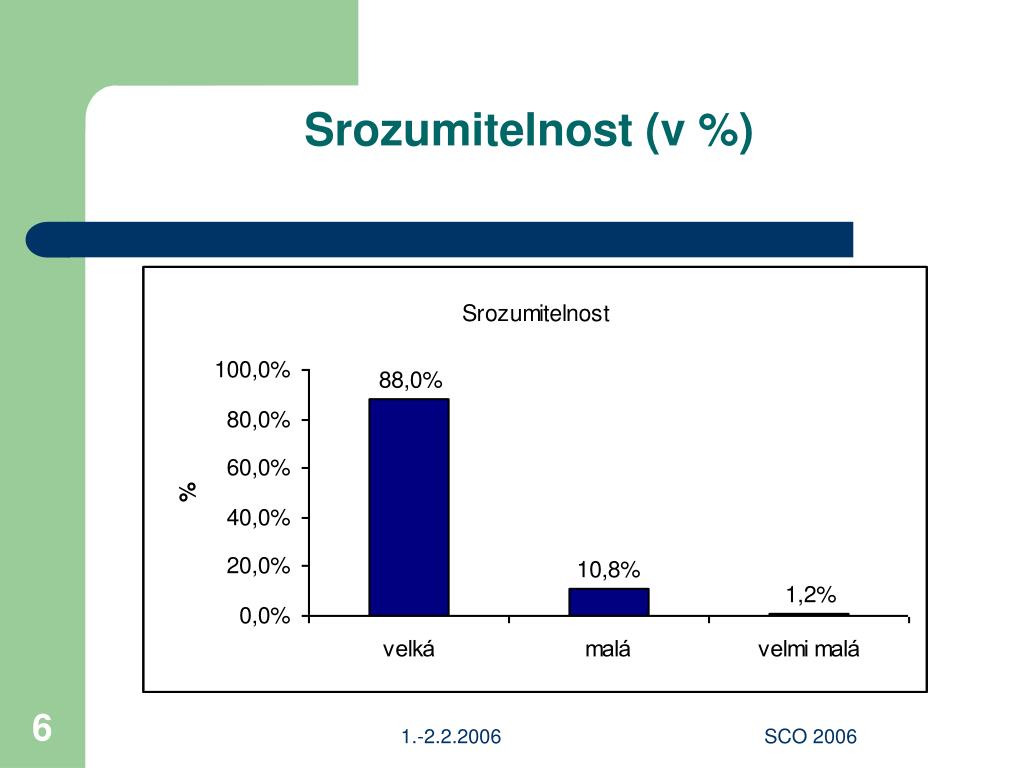 Srozumitelnost (v %)

Srozumitelnost

100,0%
80,0%
60,0%
40,0%
20,0%
0,0%

%

88,0%
10,8%
1,2%

velká
malá
velmi malá

6

1.-2.2.2006

SCO 2006